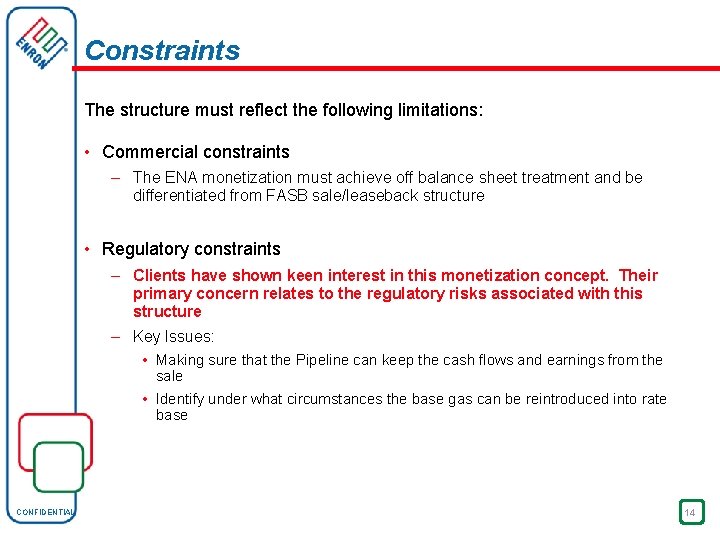 ENRON

Constraints

The structure must reflect the following limitations:

• Commercial constraints

– The ENA monetization must achieve off balance sheet treatment and be differentiated from FASB sale/leaseback structure

• Regulatory constraints

– Clients have shown keen interest in this monetization concept. Their primary concern relates to the regulatory risks associated with this structure

– Key Issues:

• Making sure that the Pipeline can keep the cash flows and earnings from the sale

• Identify under what circumstances the base gas can be reintroduced into rate base

CONFIDENTIAL

14